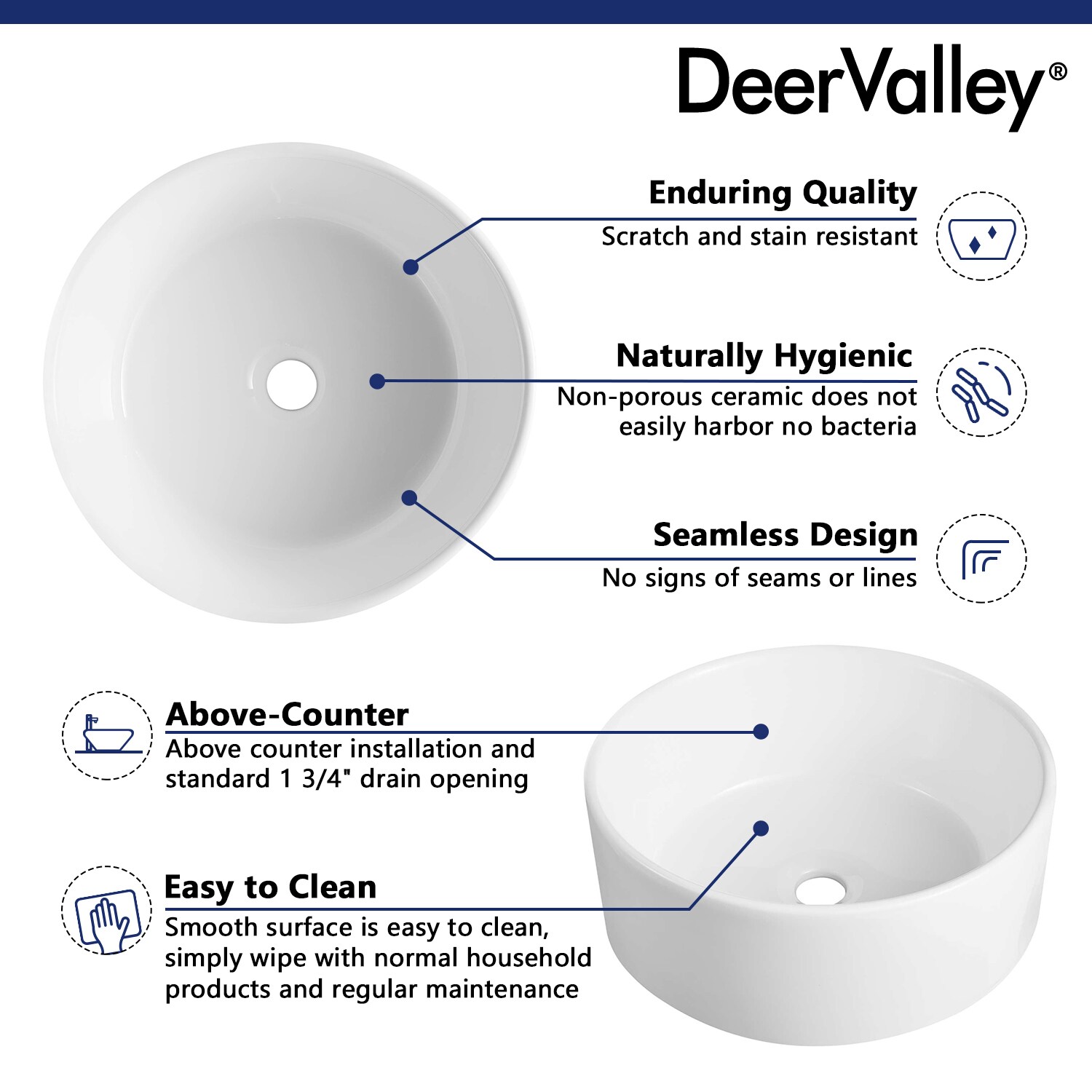 DeerValley®

Enduring Quality
Scratch and stain resistant

Naturally Hygienic
Non-porous ceramic does not easily harbor no bacteria

Seamless Design
No signs of seams or lines

Above-Counter
Above counter installation and standard 1 3/4" drain opening

Easy to Clean
Smooth surface is easy to clean, simply wipe with normal household products and regular maintenance